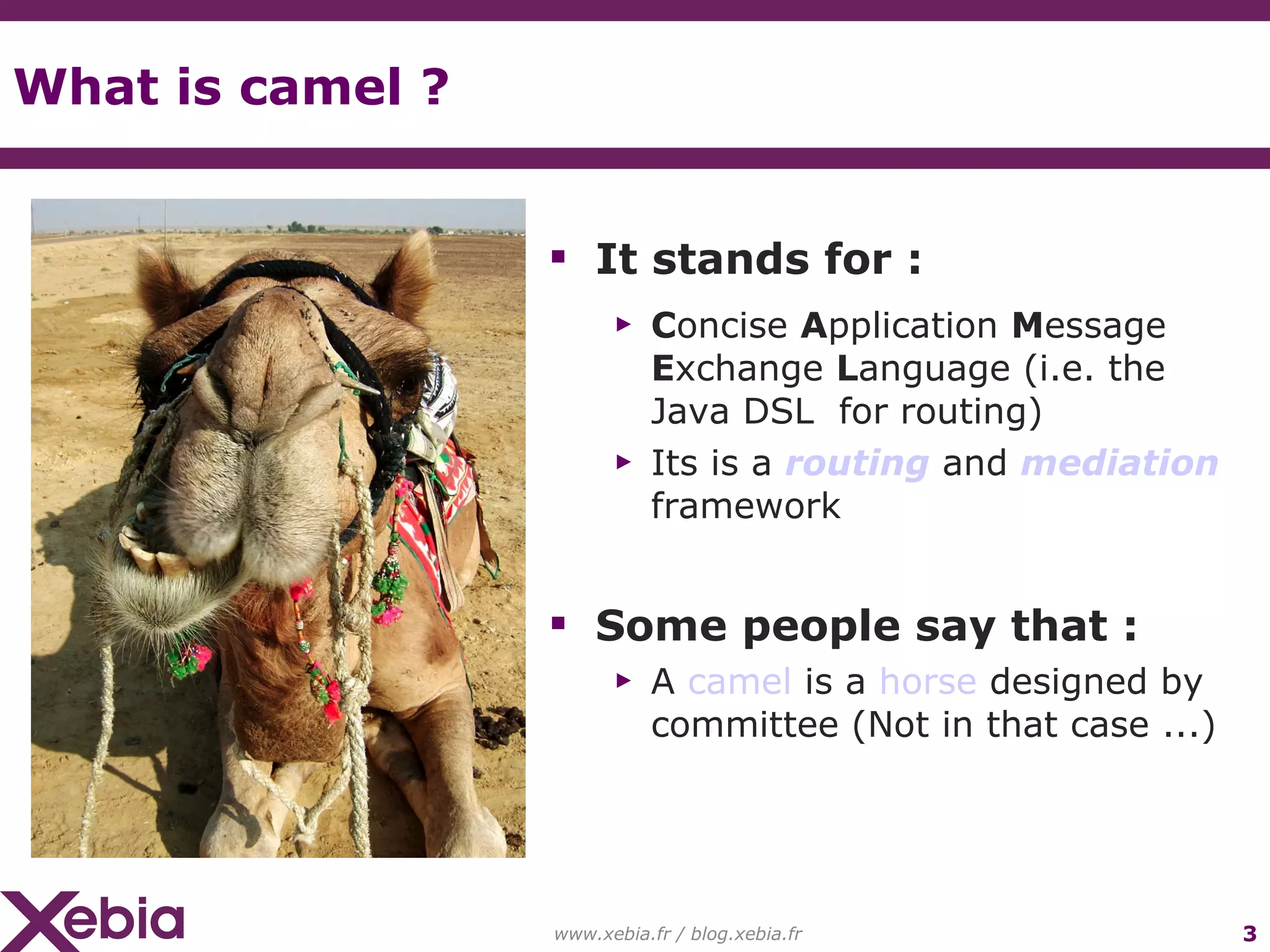 What is camel ?

▪ It stands for :

▸ Concise Application Message Exchange Language (i.e. the Java DSL for routing)

▸ Its is a routing and mediation framework

▪ Some people say that :

▸ A camel is a horse designed by committee (Not in that case ...)

Xebia

www.xebia.fr / blog.xebia.fr

3